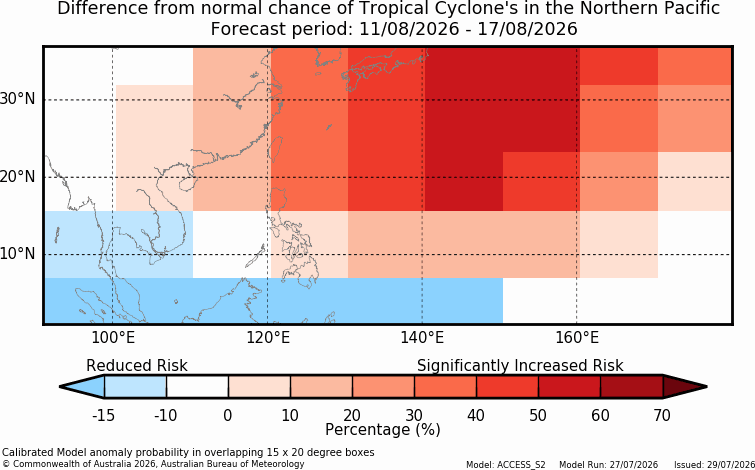 Difference from normal chance of Tropical Cyclone's in the Northern Pacific
Forecast period: 11/08/2026 - 17/08/2026

30°N
20°N
10°N

100°E
120°E
140°E
160°E

Reduced Risk
Significantly Increased Risk

-15
-10
0
10
20
30
40
50
60
70

Percentage (%)

Calibrated Model anomaly probability in overlapping 15 x 20 degree boxes
© Commonwealth of Australia 2026, Australian Bureau of Meteorology

Model: ACCESS_S2 Model Run: 27/07/2026 Issued: 29/07/2026